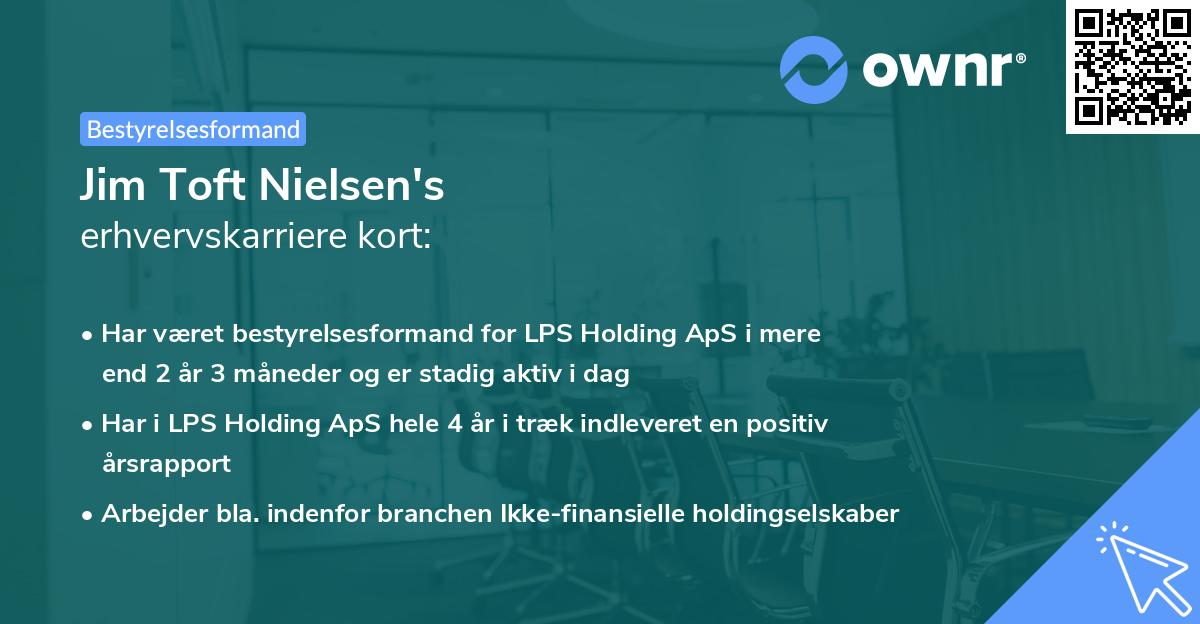 ownr®

Bestyrelsesformand

Jim Toft Nielsen's
erhvervskarriere kort:

• Har været bestyrelsesformand for LPS Holding ApS i mere end 2 år 3 måneder og er stadig aktiv i dag

• Har i LPS Holding ApS hele 4 år i træk indleveret en positiv årsrapport

• Arbejder bla. indenfor branchen Ikke-finansielle holdingselskaber